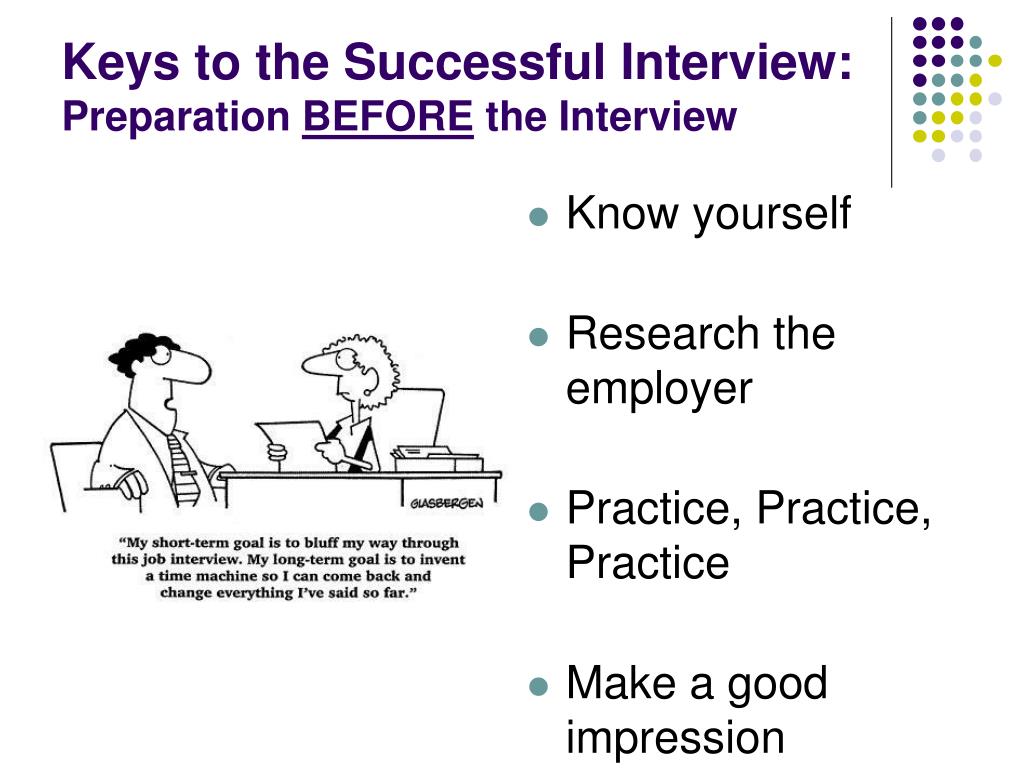 Keys to the Successful Interview:
Preparation BEFORE the Interview

GLASBERGEN

"My short-term goal is to bluff my way through this job interview. My long-term goal is to invent a time machine so I can come back and change everything I've said so far."

- Know yourself
- Research the employer
- Practice, Practice, Practice
- Make a good impression